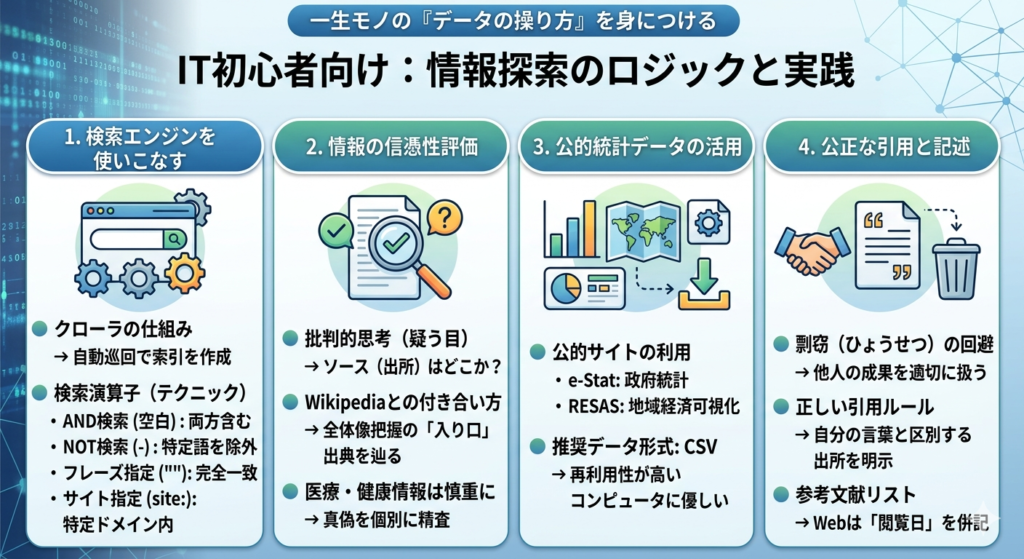 一生モノの『データの操り方』を身につける

IT初心者向け：情報探索のロジックと実践

1. 検索エンジンを使いこなす

クローラの仕組み
→ 自動巡回で索引を作成

検索演算子（テクニック）
・AND検索 (空白)：両方含む
・NOT検索 (-)：特定語を除外
・フレーズ指定 ("")：完全一致
・サイト指定 (site:)：特定ドメイン内

2. 情報の信憑性評価

批判的思考（疑う目）
→ ソース（出所）はどこか？

Wikipediaとの付き合い方
→ 全体像把握の「入り口」出典を辿る

医療・健康情報は慎重に
→ 真偽を個別に精査

3. 公的統計データの活用

公的サイトの利用
・e-Stat: 政府統計
・RESAS: 地域経済可視化

推奨データ形式: CSV
→ 再利用性が高いコンピュータに優しい

4. 公正な引用と記述

剽窃（ひょうせつ）の回避
→ 他人の成果を適切に扱う

正しい引用ルール
→ 自分の言葉と区別する出所を明示

参考文献リスト
→ Webは「閲覧日」を併記